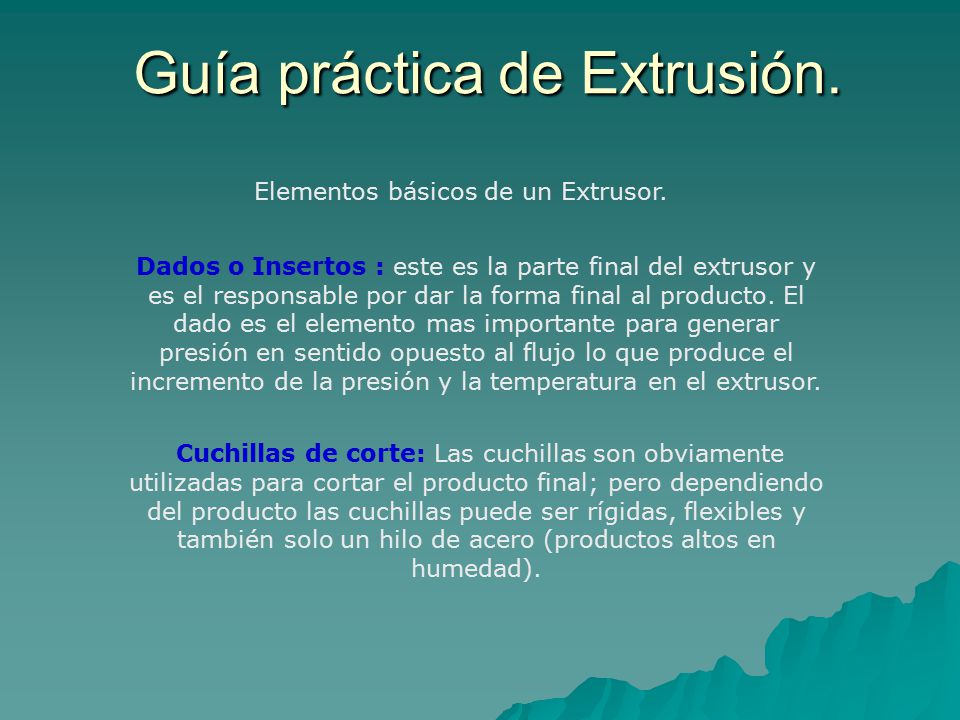 Guía práctica de Extrusión.

Elementos básicos de un Extrusor.

Dados o Insertos : este es la parte final del extrusor y es el responsable por dar la forma final al producto. El dado es el elemento mas importante para generar presión en sentido opuesto al flujo lo que produce el incremento de la presión y la temperatura en el extrusor.

Cuchillas de corte: Las cuchillas son obviamente utilizadas para cortar el producto final; pero dependiendo del producto las cuchillas puede ser rígidas, flexibles y también solo un hilo de acero (productos altos en humedad).